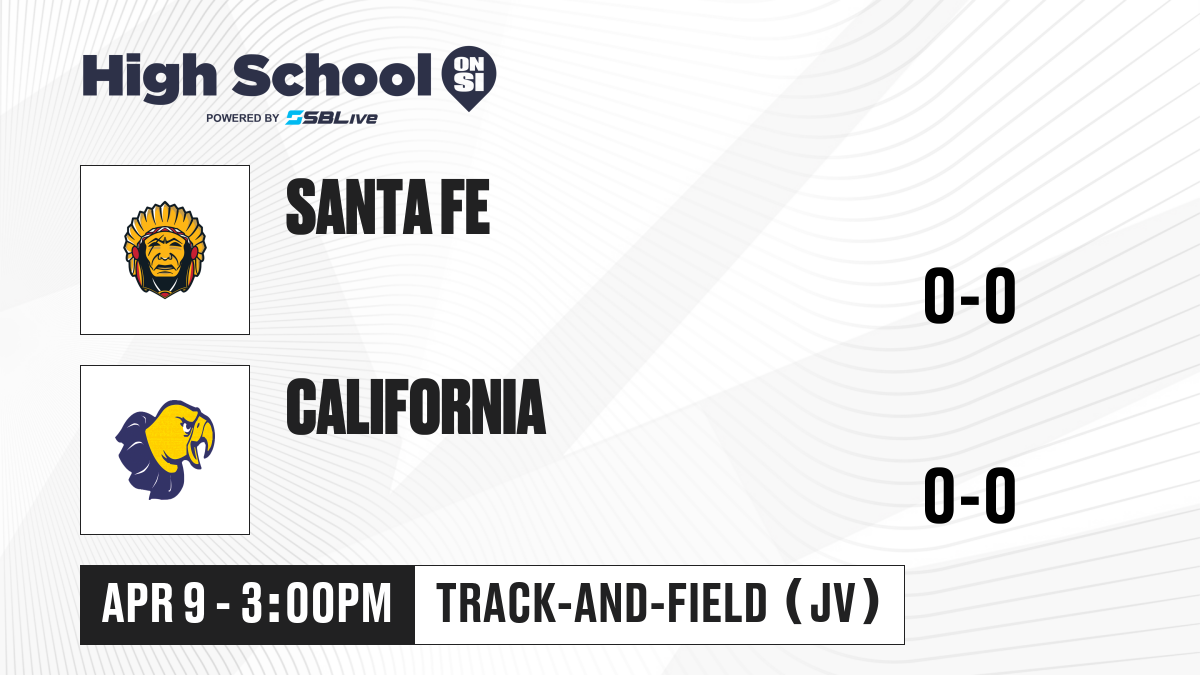 High School ON SI
POWERED BY SBLive

SANTA FE

0-0

CALIFORNIA

0-0

APR 9 - 3:00PM

TRACK-AND-FIELD (JV)